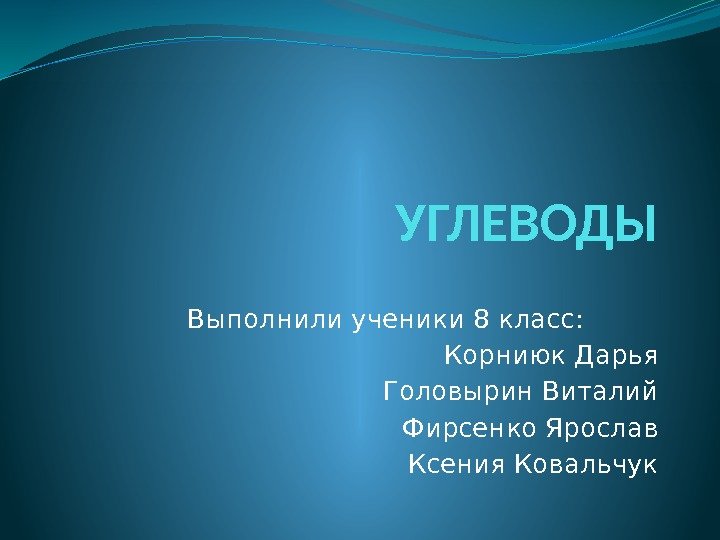 УГЛЕВОДЫ

Выполнили ученики 8 класс:
Корниюк Дарья
Головырин Виталий
Фирсенко Ярослав
Ксения Ковальчук